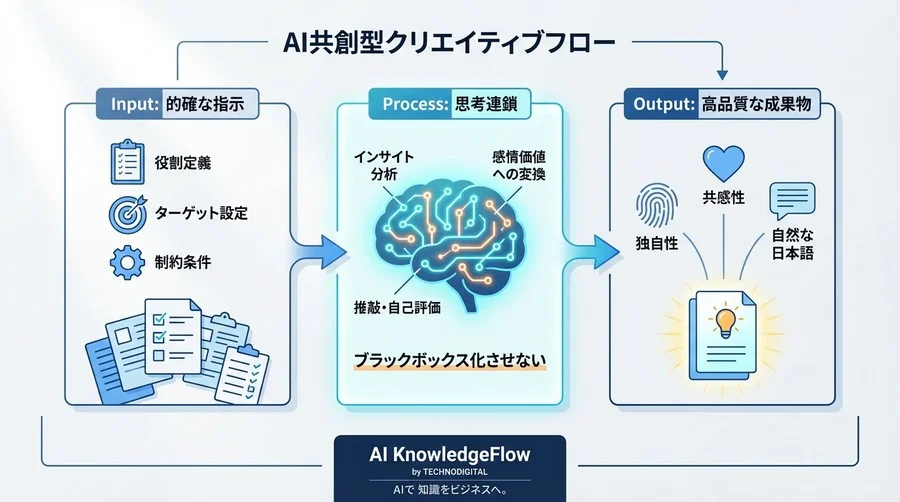 AI共創型クリエイティブフロー

Input: 的確な指示

役割定義

ターゲット設定

制約条件

Process: 思考連鎖

インサイト分析

感情価値への変換

推敲・自己評価

ブラックボックス化させない

Output: 高品質な成果物

共感性

独自性

自然な日本語

AI KnowledgeFlow
by TECHNODIGITAL
AIで 知識をビジネスへ。